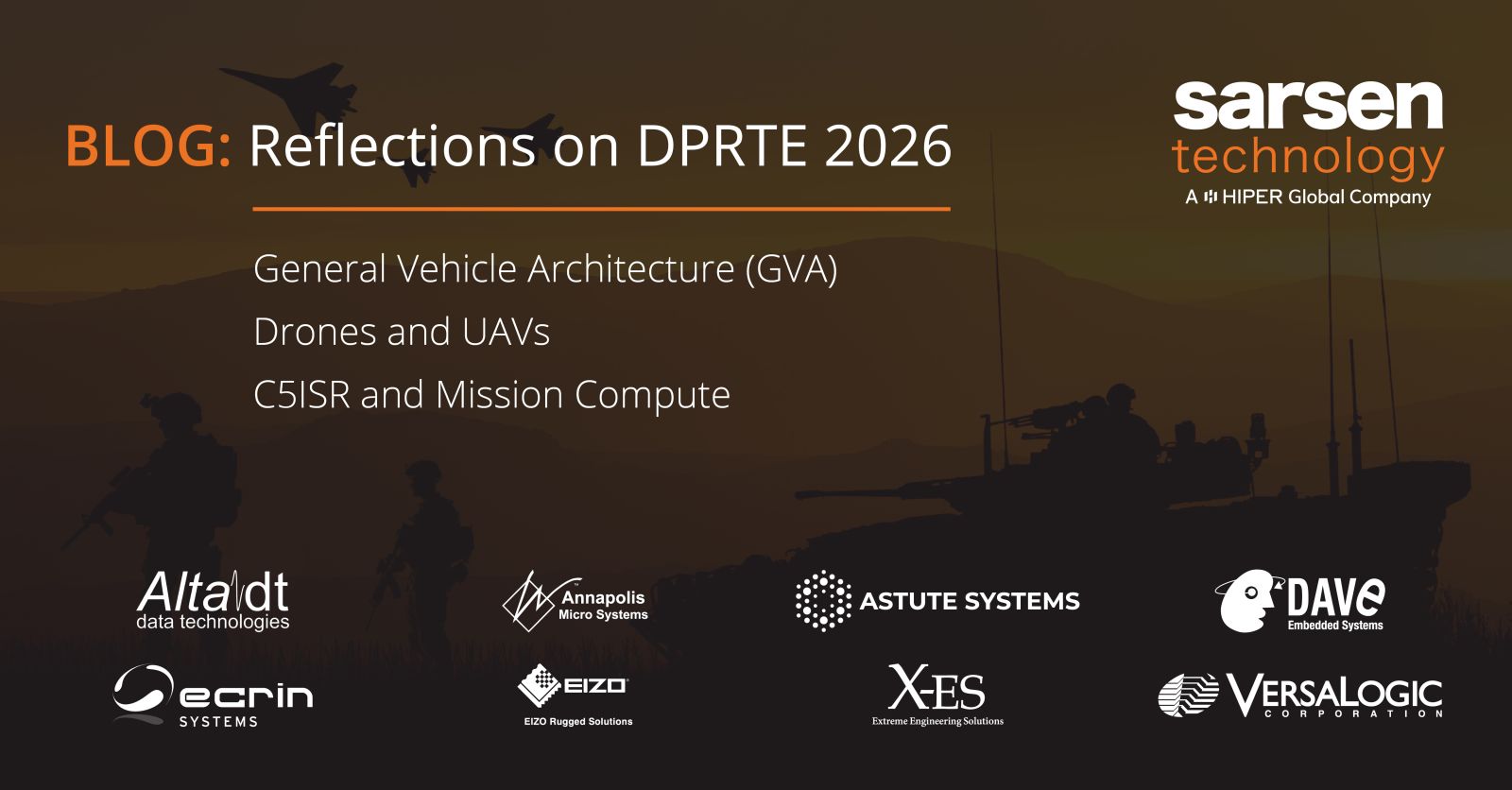 BLOG: Reflections on DPRTE 2026

sarsen technology
A HIPER Global Company

General Vehicle Architecture (GVA)
Drones and UAVs
C5ISR and Mission Compute

Alta dt
data technologies

Annapolis Micro Systems

ASTUTE SYSTEMS

DAVE
Embedded Systems

ecrin
SYSTEMS

EIZO
EIZO Rugged Solutions

X-ES
Extreme Engineering Solutions

VERSALOGIC
CORPORATION